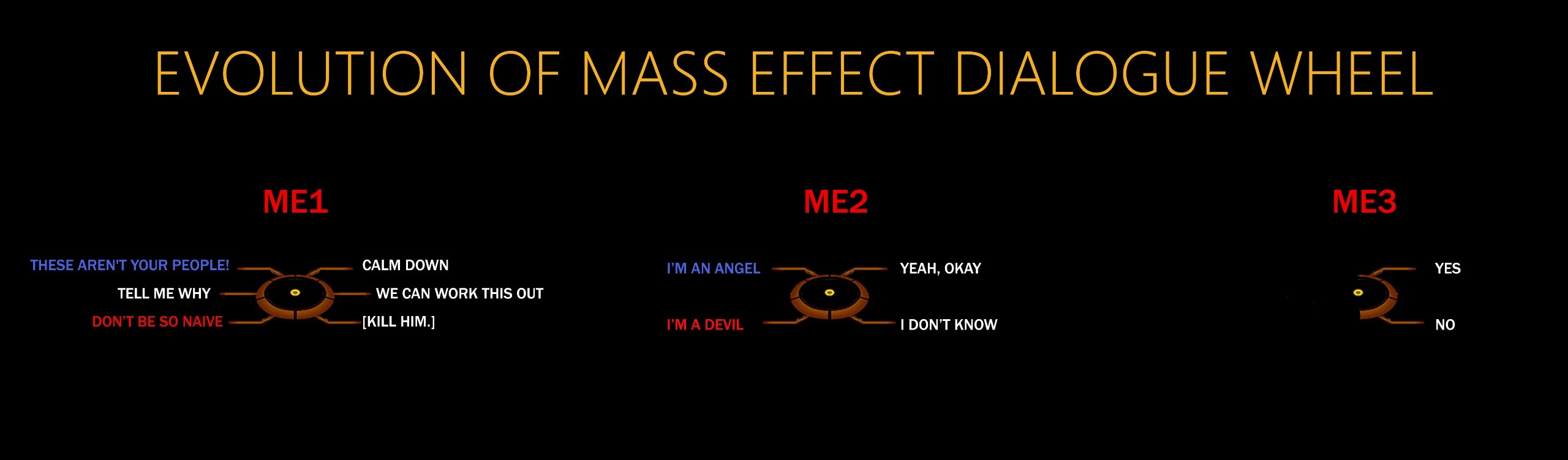 EVOLUTION OF MASS EFFECT DIALOGUE WHEEL

ME1

THESE AREN'T YOUR PEOPLE!
TELL ME WHY
DON'T BE SO NAIVE
CALM DOWN
WE CAN WORK THIS OUT
[KILL HIM.]

ME2

I'M AN ANGEL
I'M A DEVIL
YEAH, OKAY
I DON'T KNOW

ME3

YES
NO